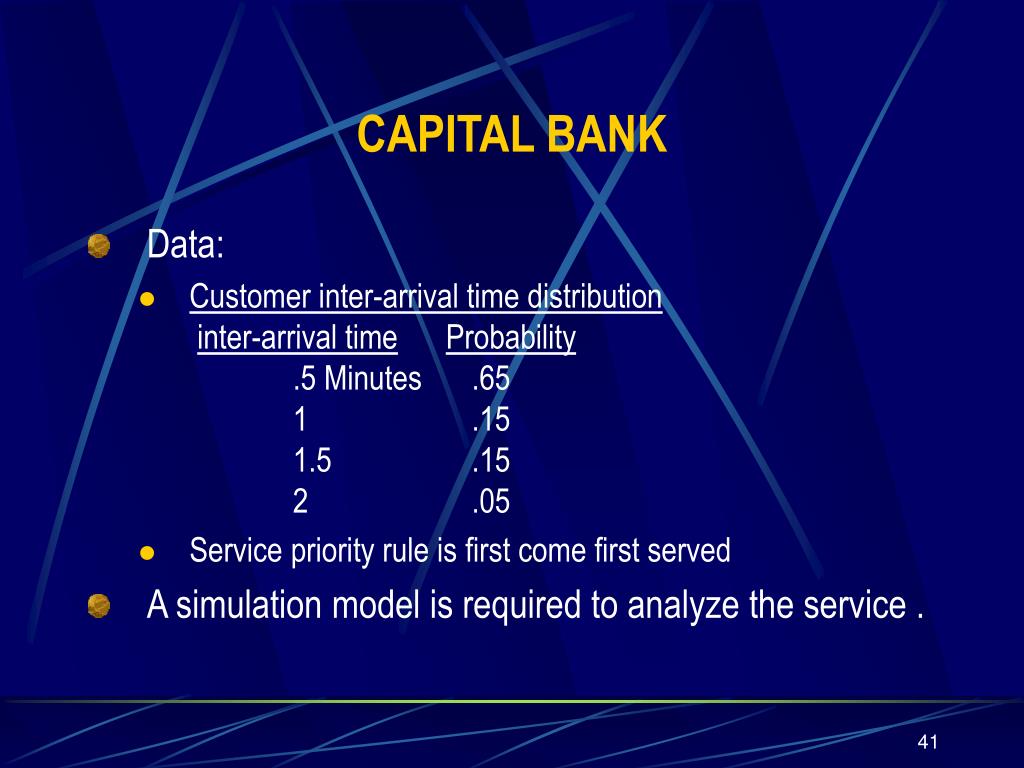 CAPITAL BANK

Data:

Customer inter-arrival time distribution

| inter-arrival time | Probability |
|---|---|
| .5 Minutes | .65 |
| 1 | .15 |
| 1.5 | .15 |
| 2 | .05 |

Service priority rule is first come first served

A simulation model is required to analyze the service .

41